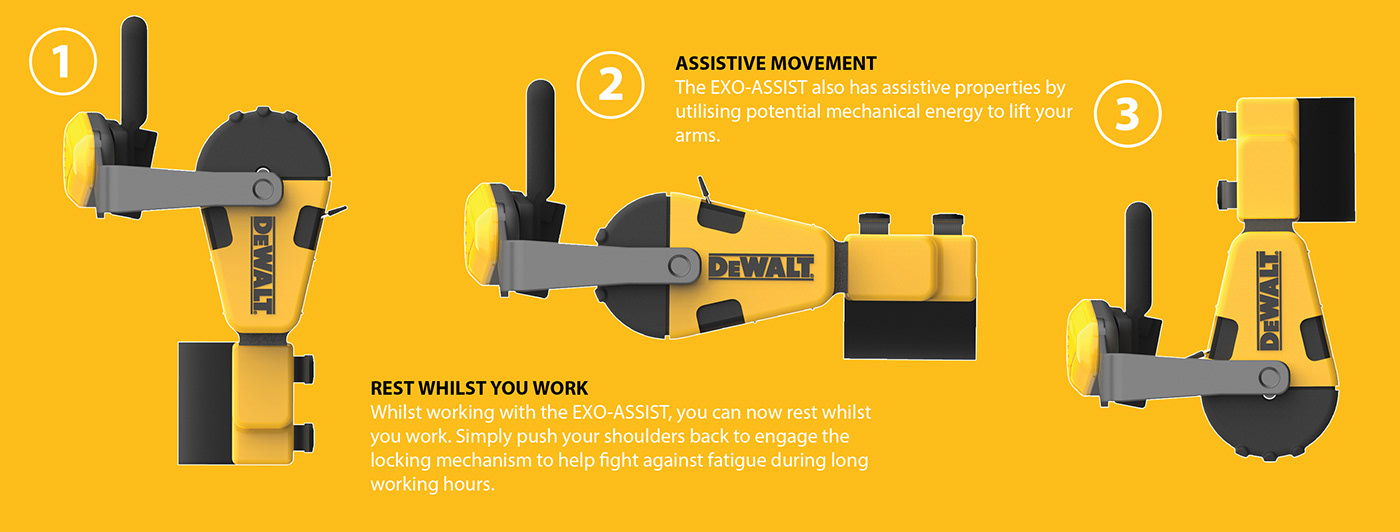 1

DEWALT

2

ASSISTIVE MOVEMENT
The EXO-ASSIST also has assistive properties by utilising potential mechanical energy to lift your arms.

DEWALT

3

DEWALT

REST WHILST YOU WORK
Whilst working with the EXO-ASSIST, you can now rest whilst you work. Simply push your shoulders back to engage the locking mechanism to help fight against fatigue during long working hours.